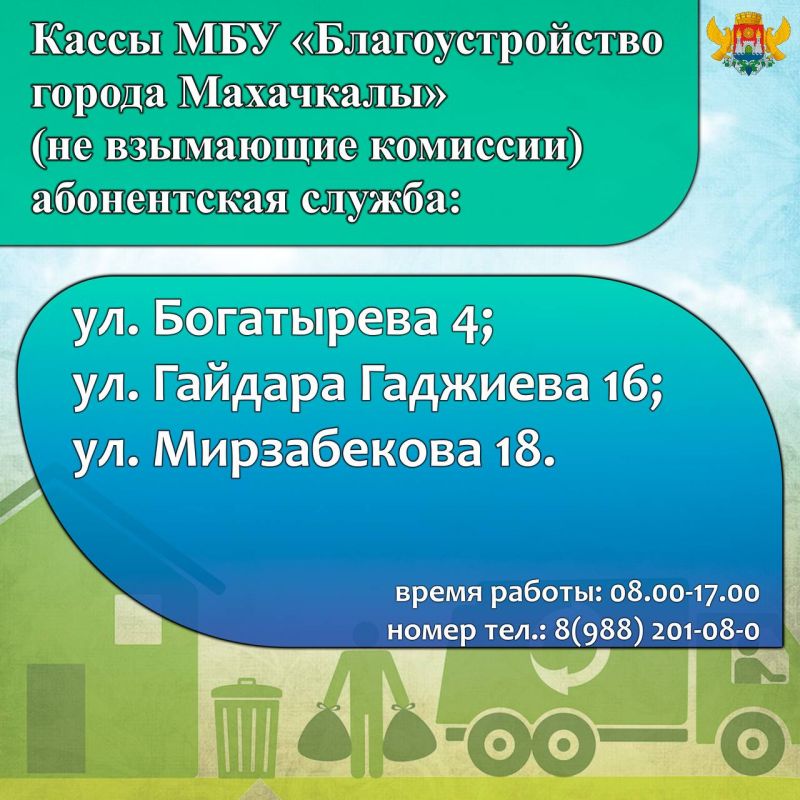 Кассы МБУ «Благоустройство города Махачкалы» (не взымающие комиссии) абонентская служба:

ул. Богатырева 4;
ул. Гайдара Гаджиева 16;
ул. Мирзабекова 18.

время работы: 08.00-17.00
номер тел.: 8(988) 201-08-0